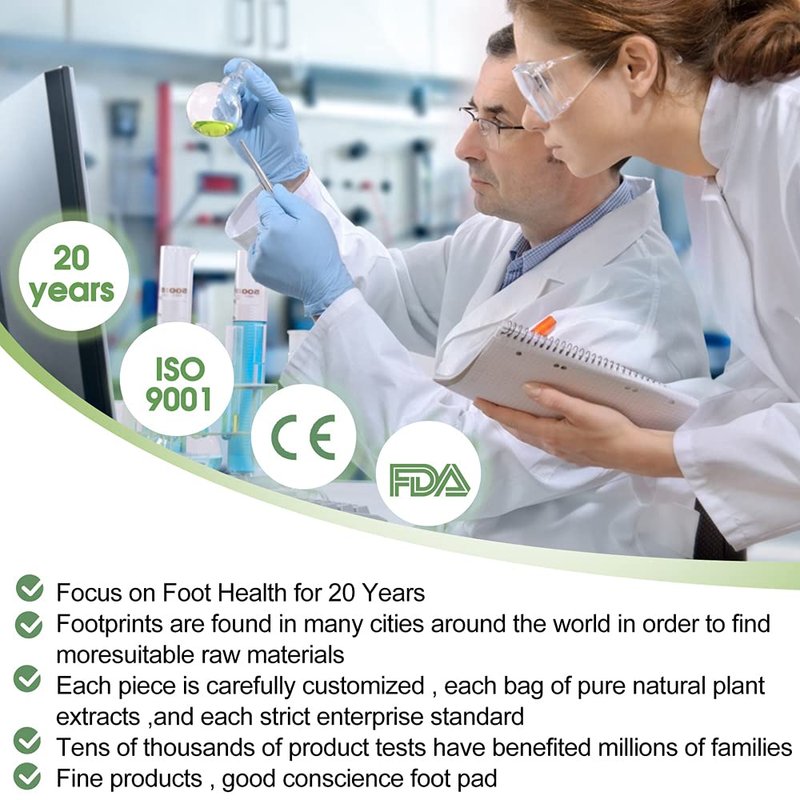 20 years

ISO 9001

CE

FDA

Focus on Foot Health for 20 Years

Footprints are found in many cities around the world in order to find moresuitable raw materials

Each piece is carefully customized , each bag of pure natural plant extracts ,and each strict enterprise standard

Tens of thousands of product tests have benefited millions of families

Fine products , good conscience foot pad